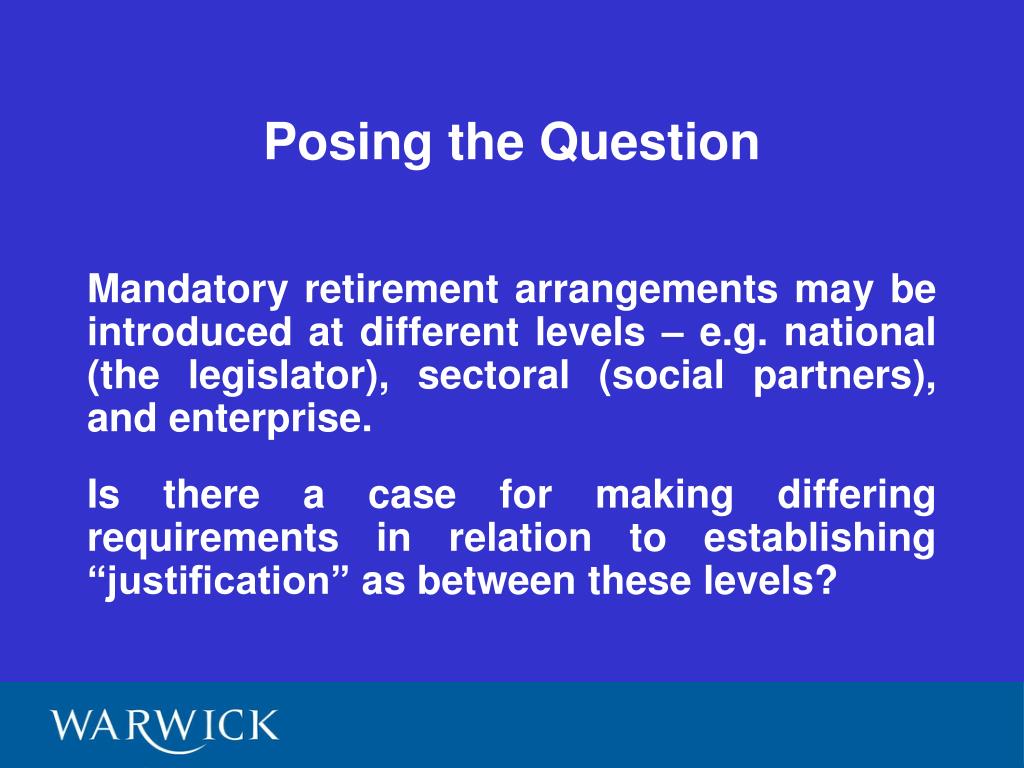 Posing the Question

Mandatory retirement arrangements may be introduced at different levels – e.g. national (the legislator), sectoral (social partners), and enterprise.

Is there a case for making differing requirements in relation to establishing “justification” as between these levels?

WARWICK